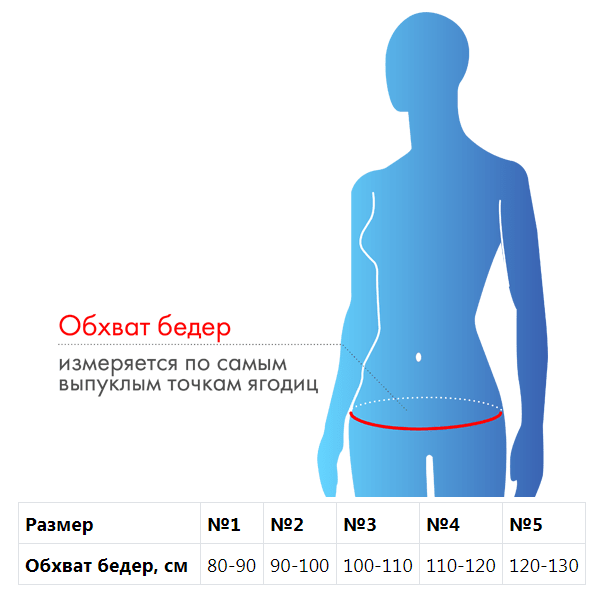 Обхват бедер
измеряется по самым выпуклым точкам ягодиц

| Размер | №1 | №2 | №3 | №4 | №5 |
|---|---|---|---|---|---|
| Обхват бедер, см | 80-90 | 90-100 | 100-110 | 110-120 | 120-130 |